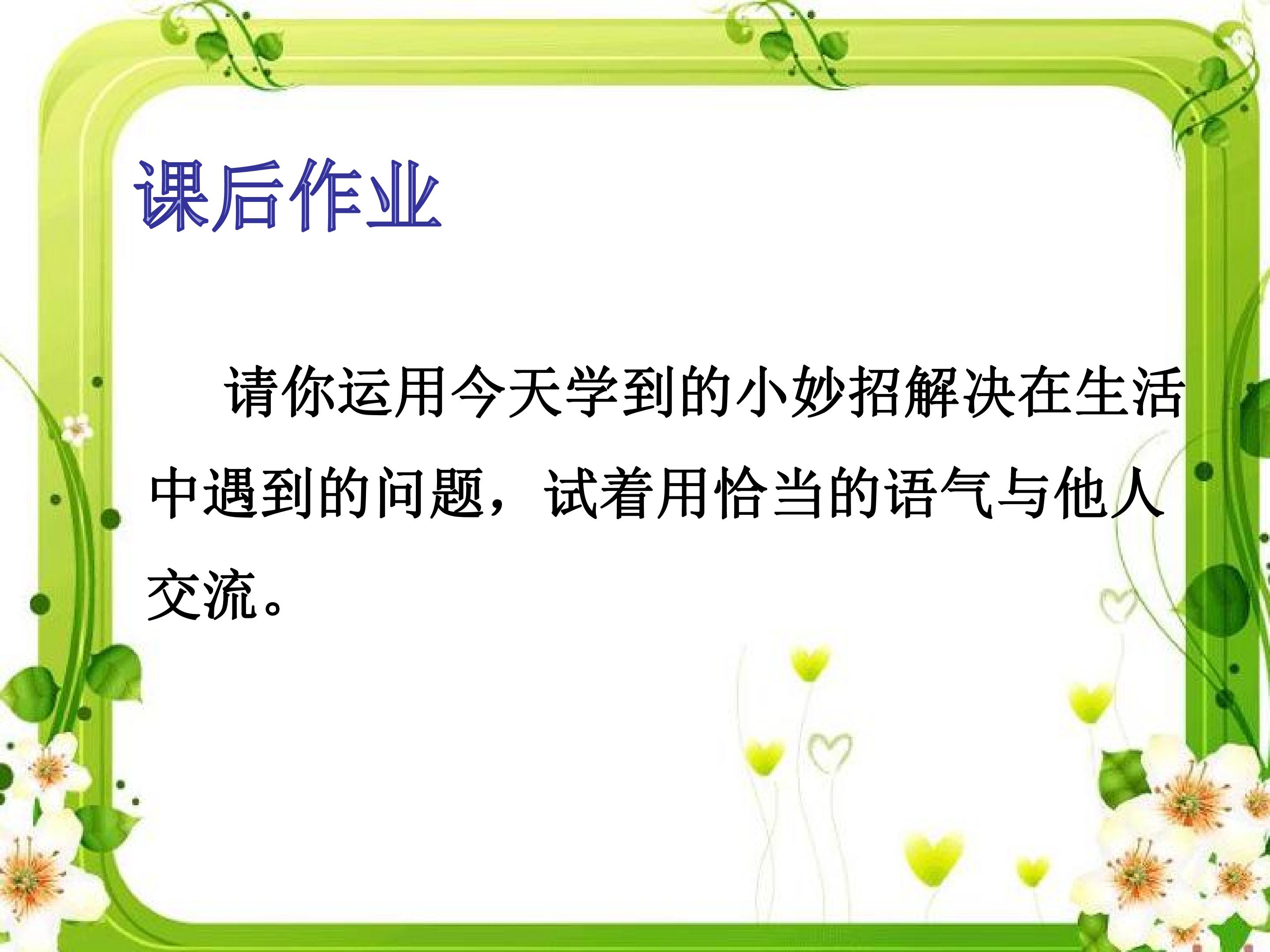 课后作业

请你运用今天学到的小妙招解决在生活中遇到的问题，试着用恰当的语气与他人交流。